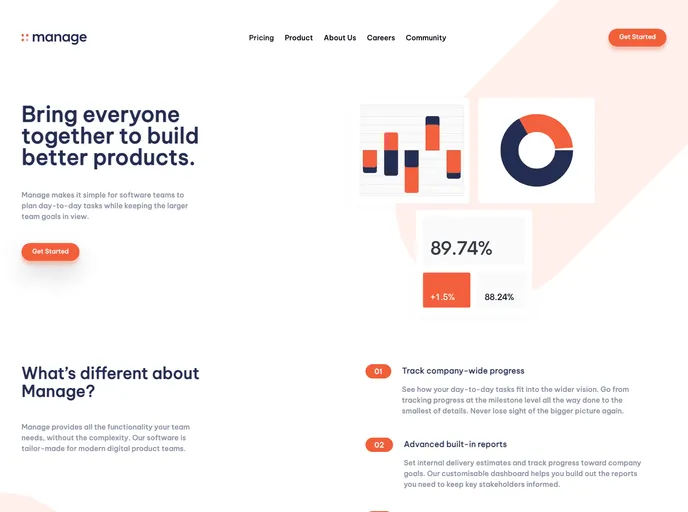 manage

Pricing Product About Us Careers Community

Get Started

Bring everyone together to build better products.

Manage makes it simple for software teams to plan day-to-day tasks while keeping the larger team goals in view.

Get Started

89.74%

+1.5%

88.24%

What's different about Manage?

Manage provides all the functionality your team needs, without the complexity. Our software is tailor-made for modern digital product teams.

01 Track company-wide progress

See how your day-to-day tasks fit into the wider vision. Go from tracking progress at the milestone level all the way done to the smallest of details. Never lose sight of the bigger picture again.

02 Advanced built-in reports

Set internal delivery estimates and track progress toward company goals. Our customisable dashboard helps you build out the reports you need to keep key stakeholders informed.